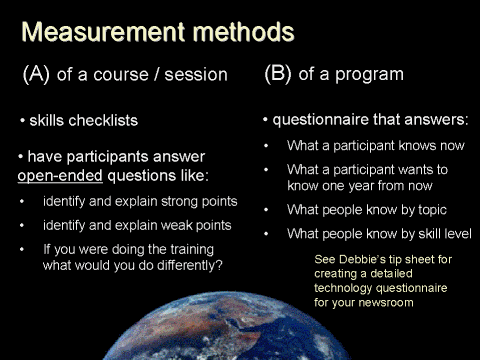 Measurement methods

(A) of a course / session

• skills checklists

• have participants answer open-ended questions like:

• identify and explain strong points

• identify and explain weak points

• If you were doing the training what would you do differently?

(B) of a program

• questionnaire that answers:

• What a participant knows now

• What a participant wants to know one year from now

• What people know by topic

• What people know by skill level

See Debbie's tip sheet for creating a detailed technology questionnaire for your newsroom